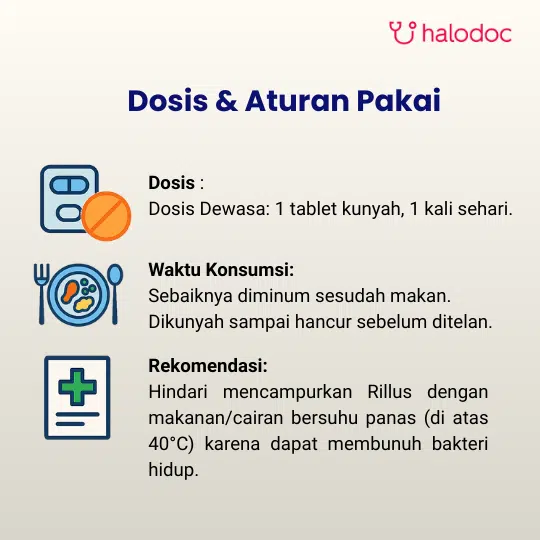 halodoc

Dosis & Aturan Pakai

Dosis :
Dosis Dewasa: 1 tablet kunyah, 1 kali sehari.

Waktu Konsumsi:
Sebaiknya diminum sesudah makan.
Dikunyah sampai hancur sebelum ditelan.

Rekomendasi:
Hindari mencampurkan Rillus dengan makanan/cairan bersuhu panas (di atas 40°C) karena dapat membunuh bakteri hidup.